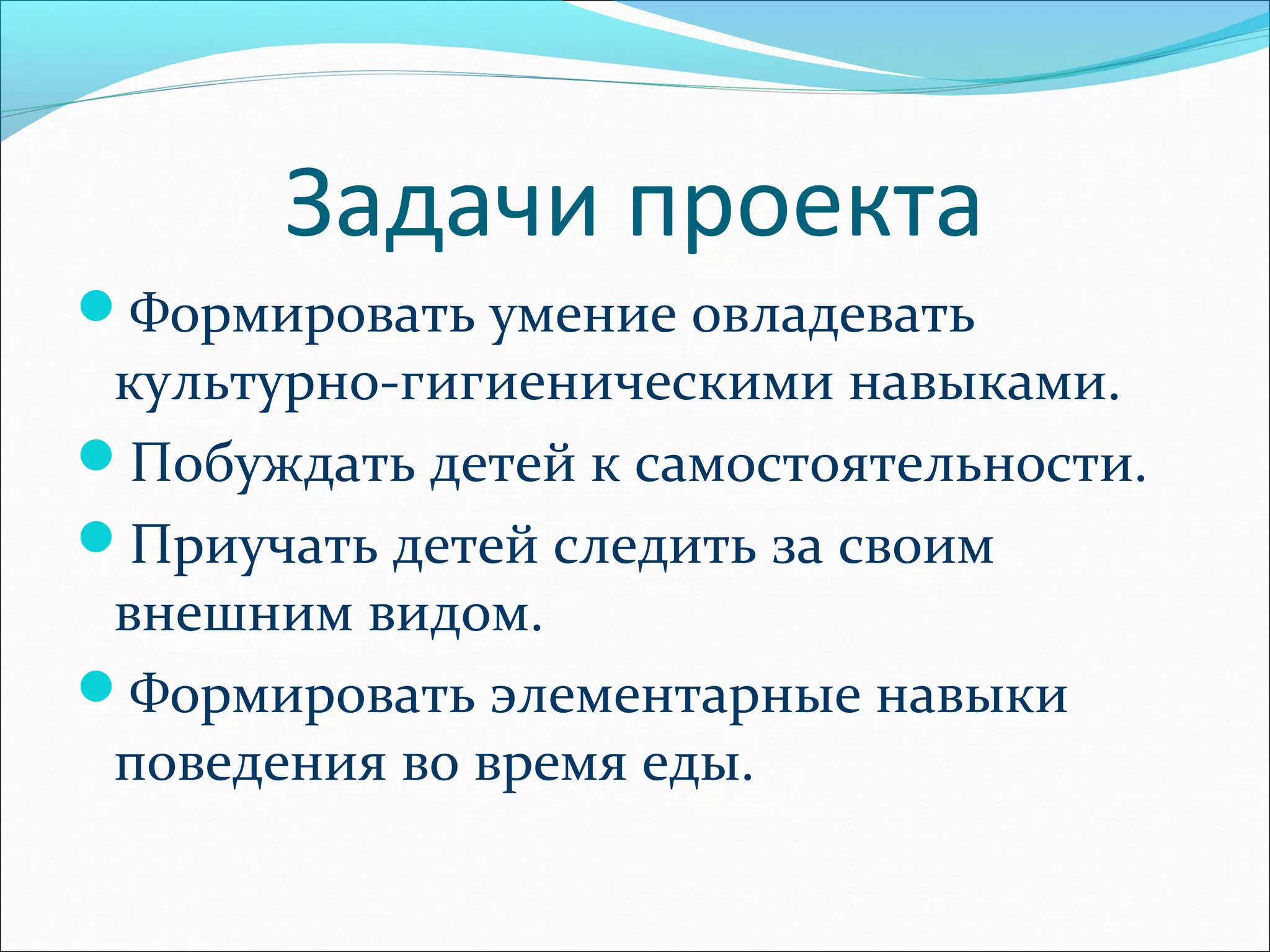 Задачи проекта

- Формировать умение овладевать культурно-гигиеническими навыками.
- Побуждать детей к самостоятельности.
- Приучать детей следить за своим внешним видом.
- Формировать элементарные навыки поведения во время еды.